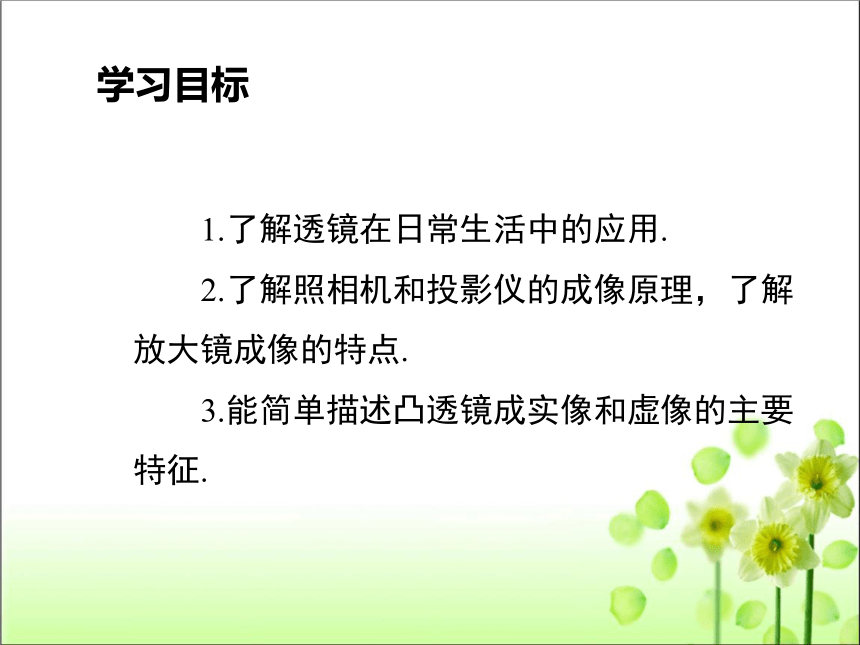 学习目标

1.了解透镜在日常生活中的应用.

2.了解照相机和投影仪的成像原理，了解放大镜成像的特点.

3.能简单描述凸透镜成实像和虚像的主要特征.